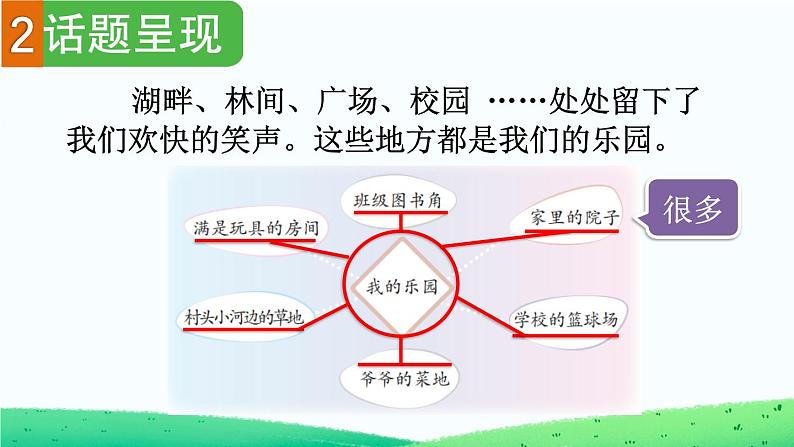 2 话题呈现

湖畔、林间、广场、校园 ……处处留下了我们欢快的笑声。这些地方都是我们的乐园。

班级图书角

满是玩具的房间

家里的院子

很多

我的乐园

村头小河边的草地

学校的篮球场

爷爷的菜地